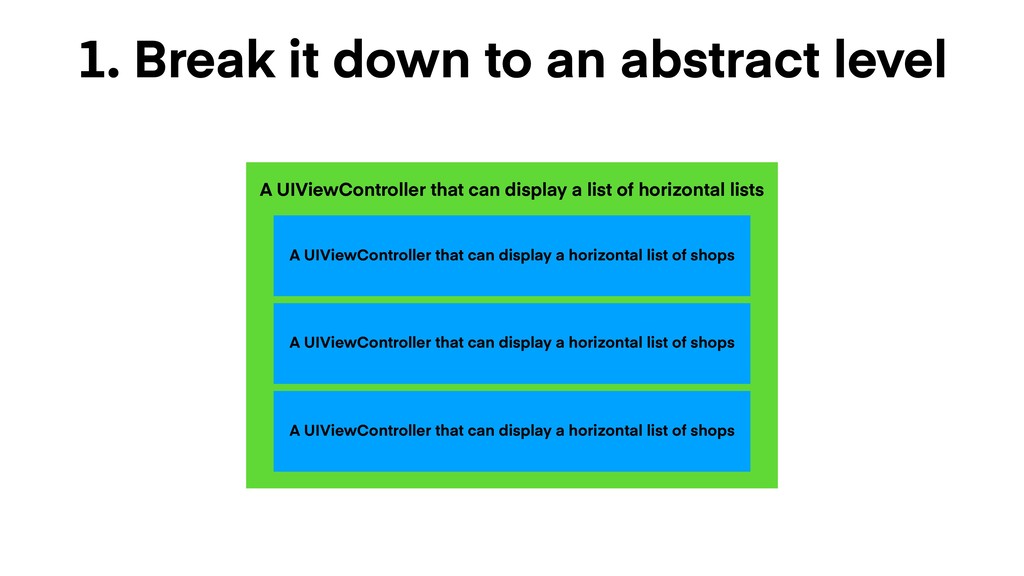 1. Break it down to an abstract level

A UIViewController that can display a list of horizontal lists

A UIViewController that can display a horizontal list of shops

A UIViewController that can display a horizontal list of shops

A UIViewController that can display a horizontal list of shops